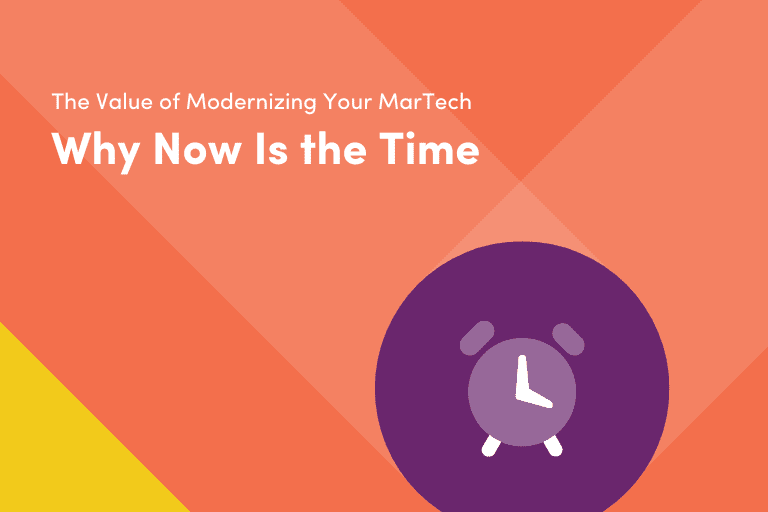 The Value of Modernizing Your MarTech

Why Now Is the Time